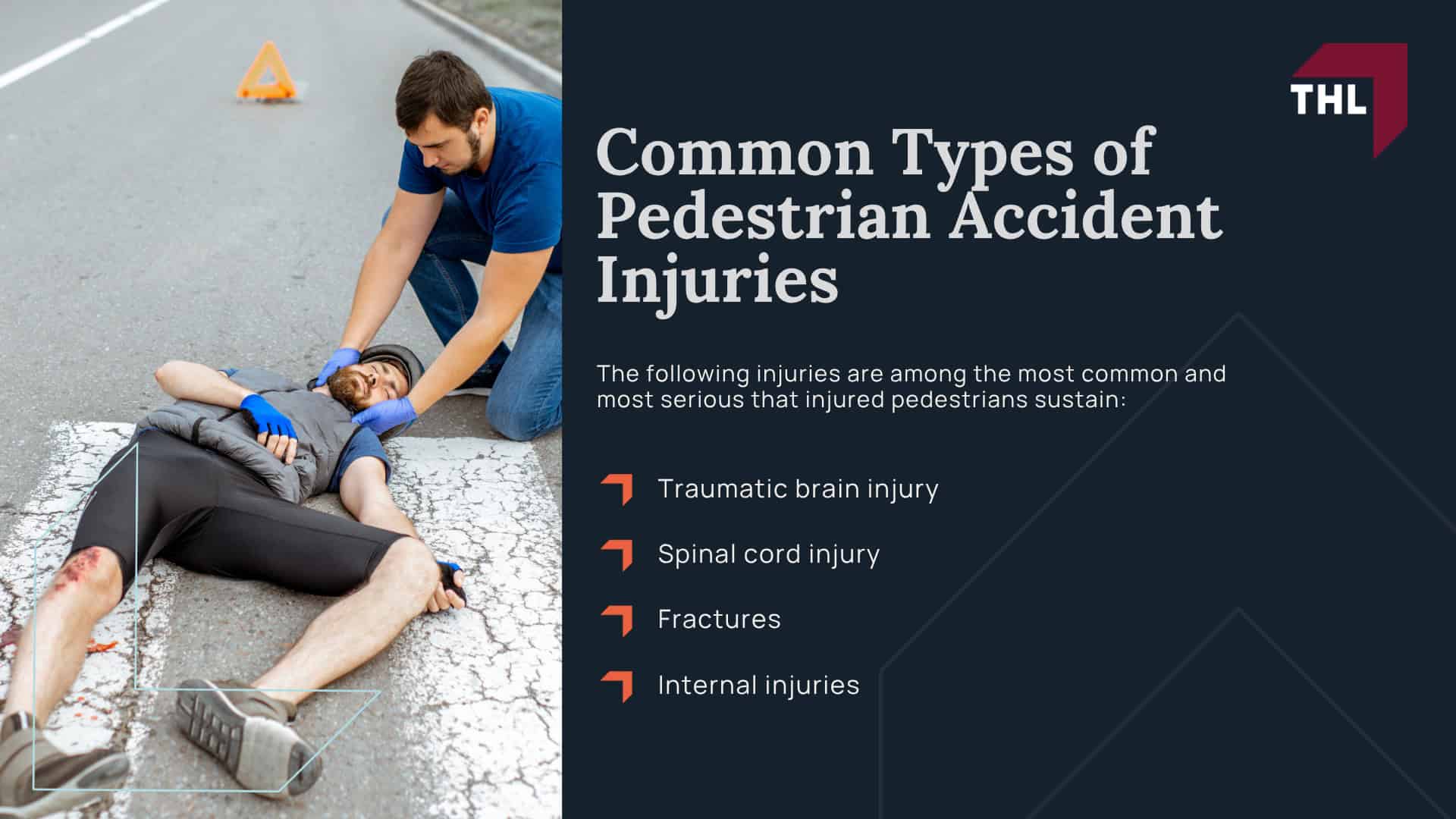 THL

Common Types of Pedestrian Accident Injuries

The following injuries are among the most common and most serious that injured pedestrians sustain:

Traumatic brain injury

Spinal cord injury

Fractures

Internal injuries